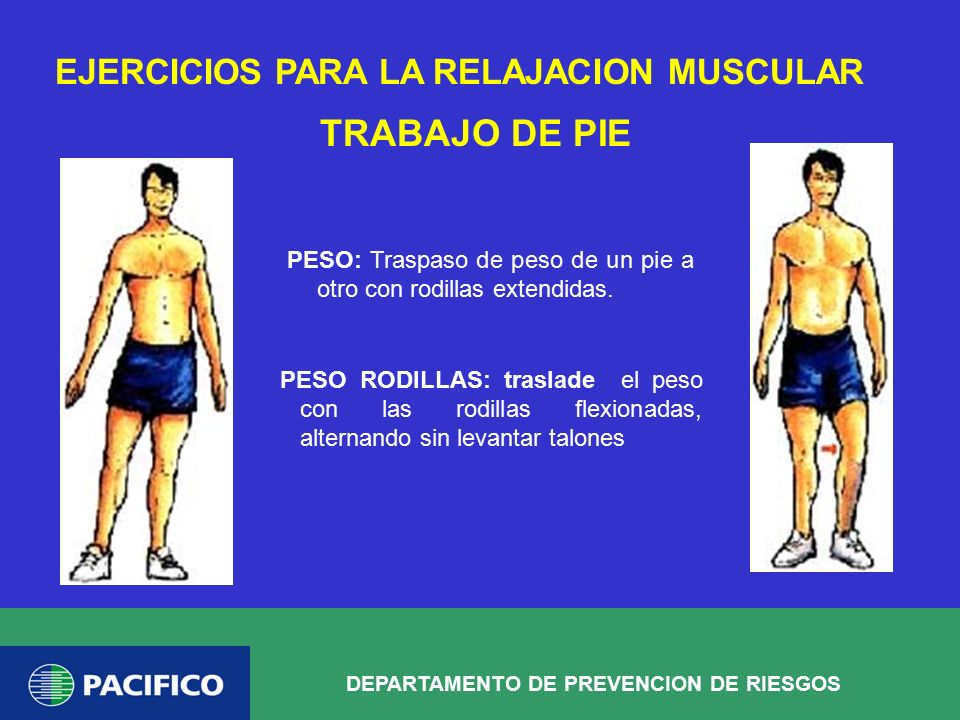 EJERCICIOS PARA LA RELAJACION MUSCULAR

TRABAJO DE PIE

PESO: Traspaso de peso de un pie a otro con rodillas extendidas.

PESO RODILLAS: traslade el peso con las rodillas flexionadas, alternando sin levantar talones

PACIFICO

DEPARTAMENTO DE PREVENCION DE RIESGOS